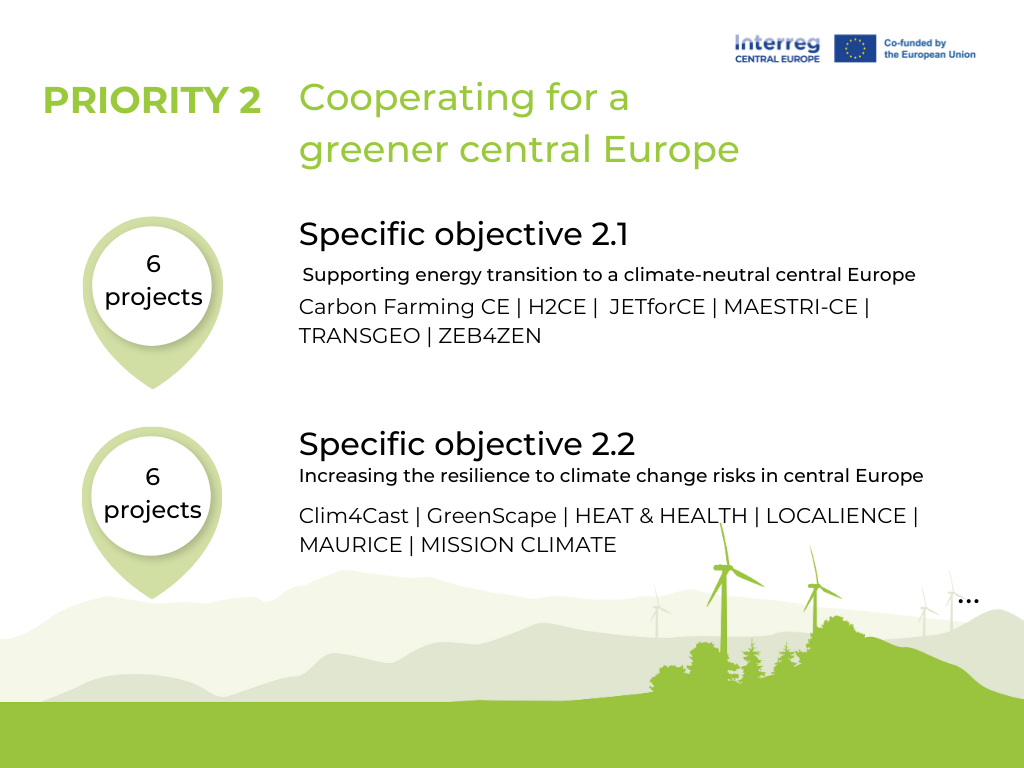 Interreg
CENTRAL EUROPE

Co-funded by the European Union

PRIORITY 2 Cooperating for a greener central Europe

6 projects

Specific objective 2.1

Supporting energy transition to a climate-neutral central Europe

Carbon Farming CE | H2CE | JETforCE | MAESTRI-CE | TRANSGEO | ZEB4ZEN

6 projects

Specific objective 2.2

Increasing the resilience to climate change risks in central Europe

Clim4Cast | GreenScape | HEAT & HEALTH | LOCALIENCE | MAURICE | MISSION CLIMATE

...